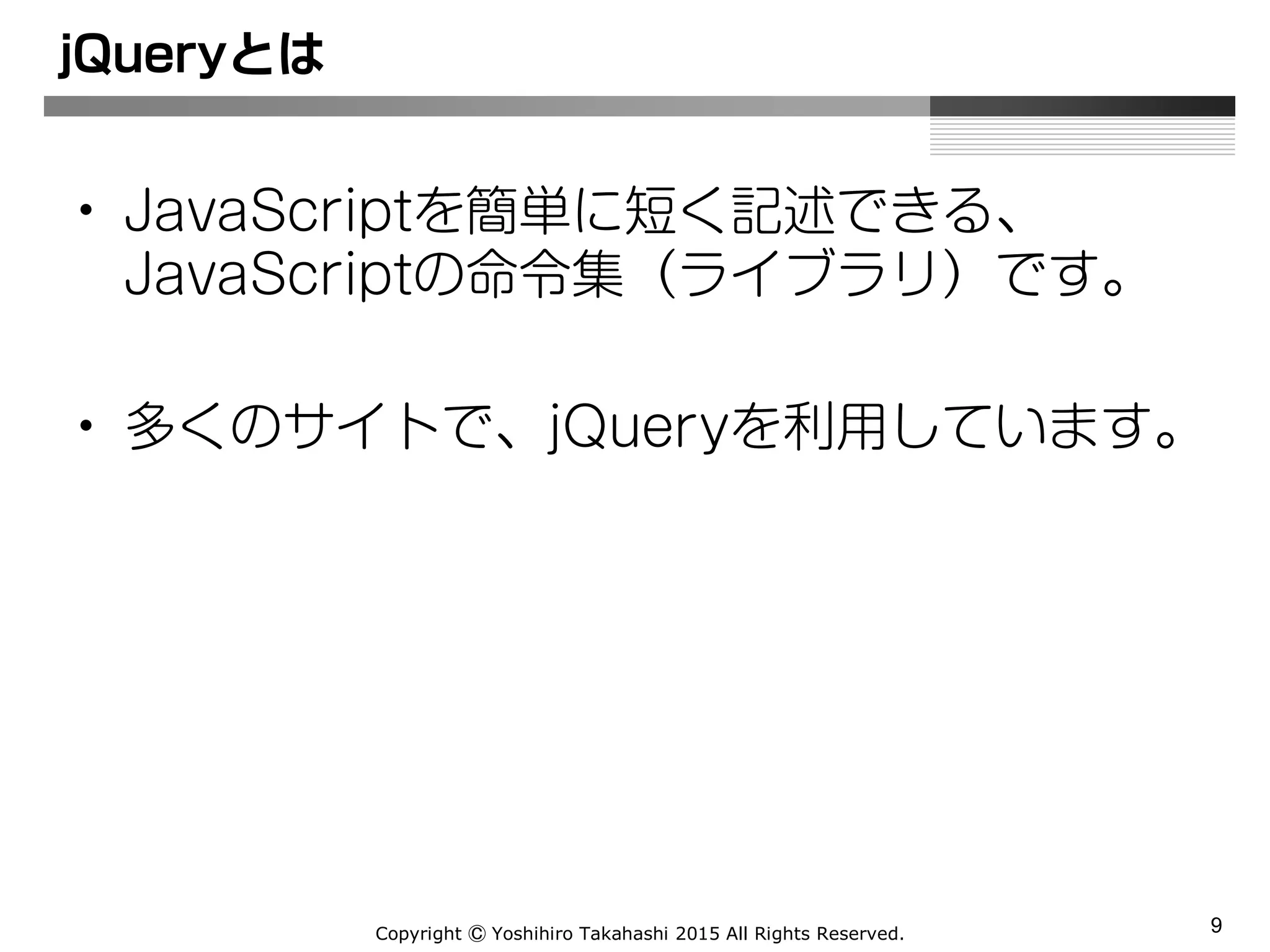 jQueryとは

• JavaScriptを簡単に短く記述できる、JavaScriptの命令集（ライブラリ）です。

• 多くのサイトで、jQueryを利用しています。

Copyright © Yoshihiro Takahashi 2015 All Rights Reserved.

9